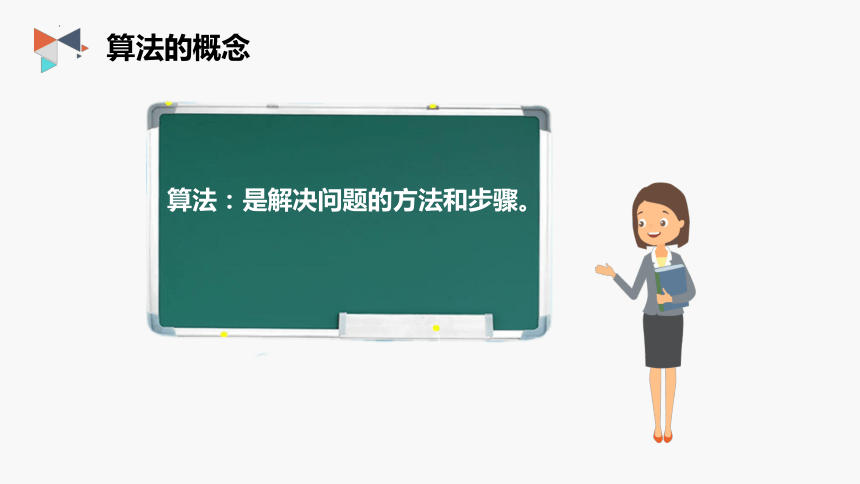 算法的概念

算法：是解决问题的方法和步骤。